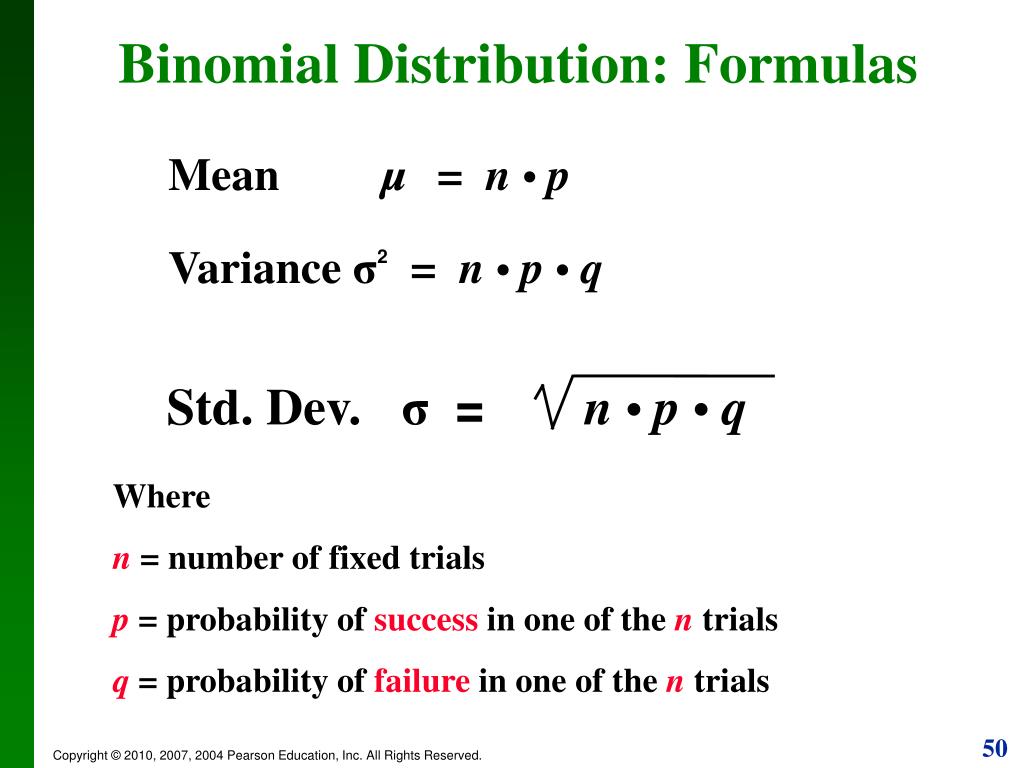 Binomial Distribution: Formulas

Mean $\mu = n \cdot p$

Variance $\sigma^2 = n \cdot p \cdot q$

Std. Dev. $\sigma = \sqrt{n \cdot p \cdot q}$

Where

$n$ = number of fixed trials

$p$ = probability of success in one of the $n$ trials

$q$ = probability of failure in one of the $n$ trials

Copyright © 2010, 2007, 2004 Pearson Education, Inc. All Rights Reserved.

50